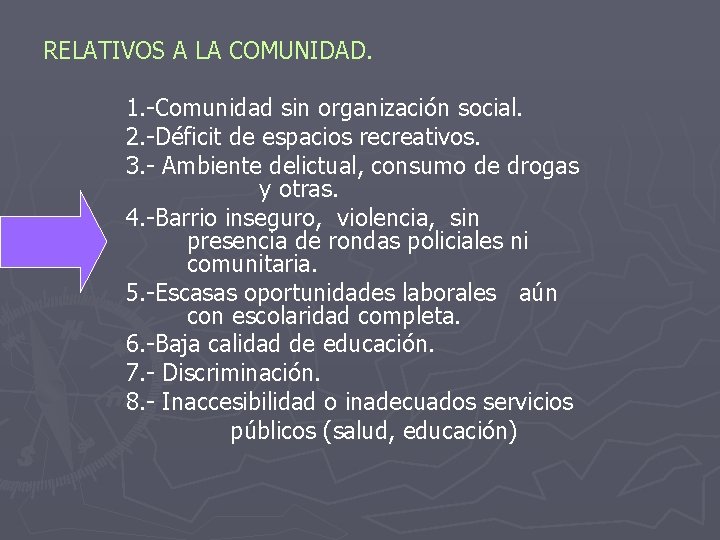 RELATIVOS A LA COMUNIDAD.

1.-Comunidad sin organización social.
2.-Déficit de espacios recreativos.
3.- Ambiente delictual, consumo de drogas y otras.
4.-Barrio inseguro, violencia, sin presencia de rondas policiales ni comunitaria.
5.-Escasas oportunidades laborales aún con escolaridad completa.
6.-Baja calidad de educación.
7.- Discriminación.
8.- Inaccesibilidad o inadecuados servicios públicos (salud, educación)